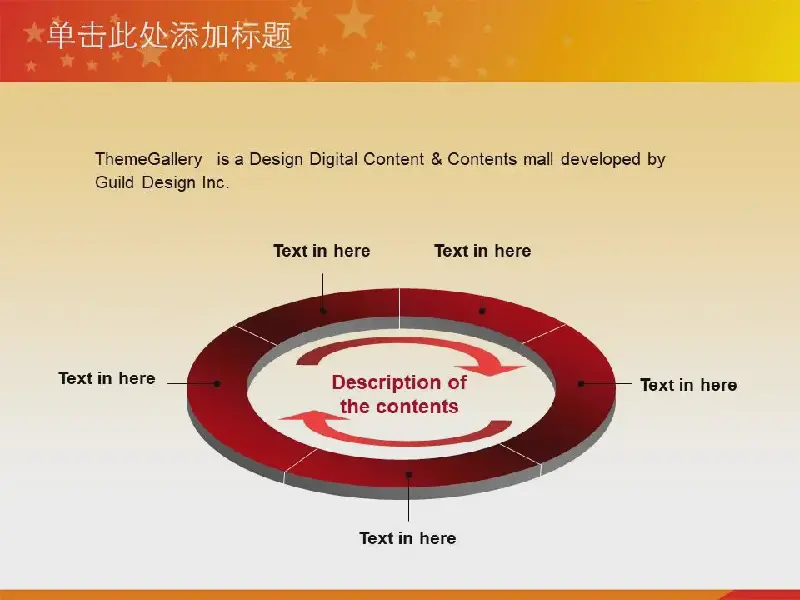 单击此处添加标题

ThemeGallery is a Design Digital Content & Contents mall developed by Guild Design Inc.

Text in here

Text in here

Text in here

Description of the contents

Text in here

Text in here